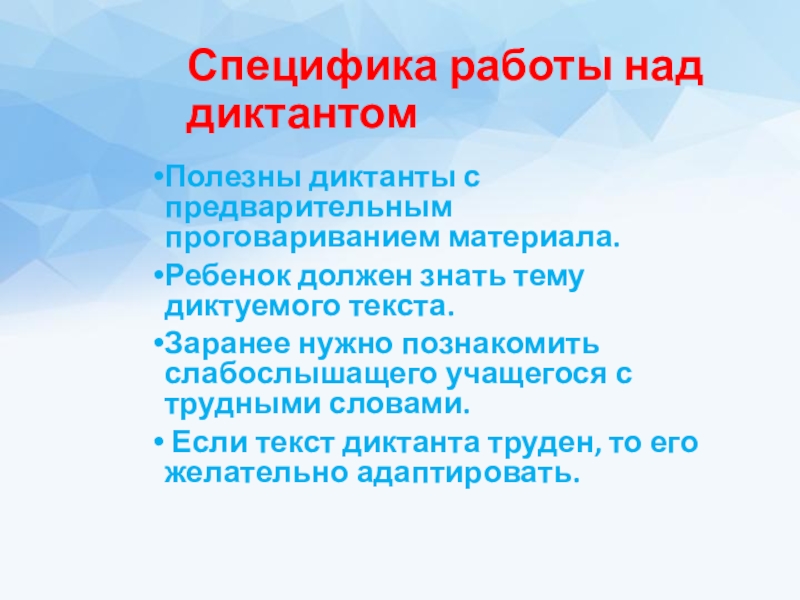 Специфика работы над диктантом

•Полезны диктанты с предварительным проговариванием материала.

•Ребенок должен знать тему диктуемого текста.

•Заранее нужно познакомить слабослышащего учащегося с трудными словами.

• Если текст диктанта труден, то его желательно адаптировать.